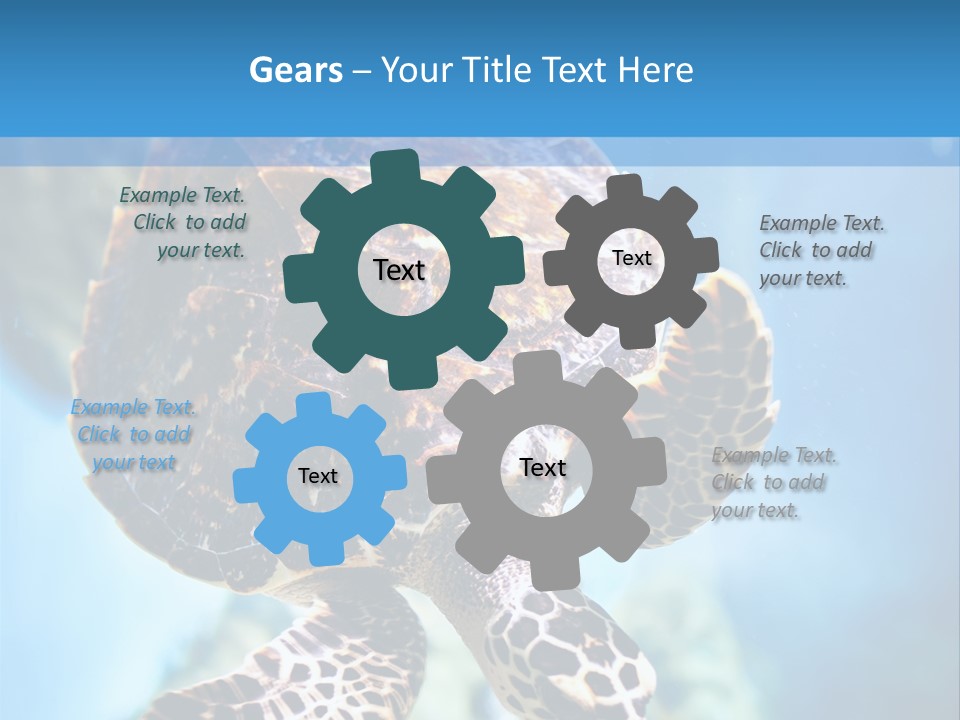 Gears – Your Title Text Here

Example Text. Click to add your text.

Text

Text

Example Text. Click to add your text.

Example Text. Click to add your text

Text

Text

Example Text. Click to add your text.